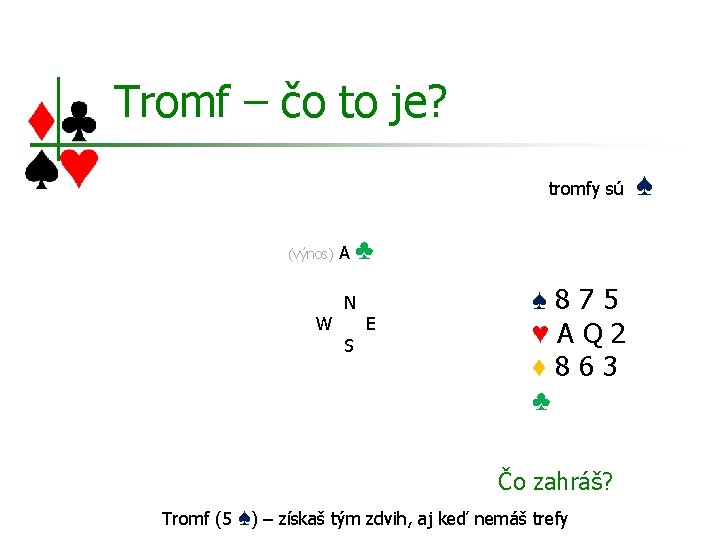 Tromf – čo to je?

tromfy sú ♠

(výnos) A ♣

N
W E
S

♠ 8 7 5
♥ A Q 2
♦ 8 6 3
♣

Čo zahráš?

Tromf (5 ♠) – získaš tým zdvih, aj keď nemáš trefy